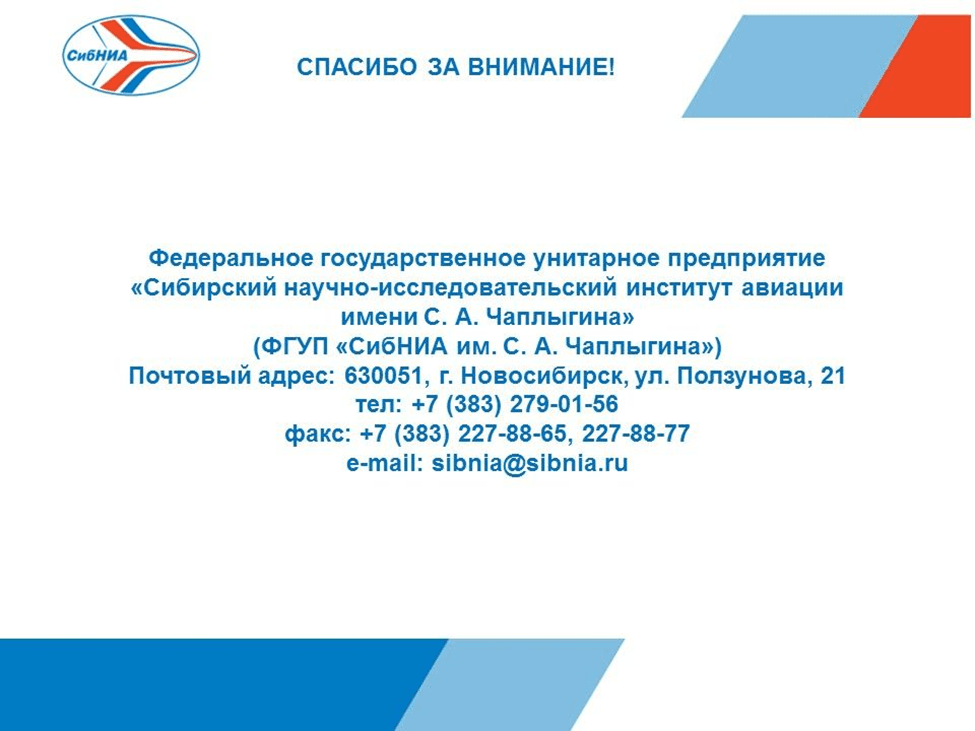 СибНИА

СПАСИБО ЗА ВНИМАНИЕ!

Федеральное государственное унитарное предприятие «Сибирский научно-исследовательский институт авиации имени С. А. Чаплыгина»
(ФГУП «СибНИА им. С. А. Чаплыгина»)
Почтовый адрес: 630051, г. Новосибирск, ул. Ползунова, 21
тел: +7 (383) 279-01-56
факс: +7 (383) 227-88-65, 227-88-77
e-mail: sibnia@sibnia.ru